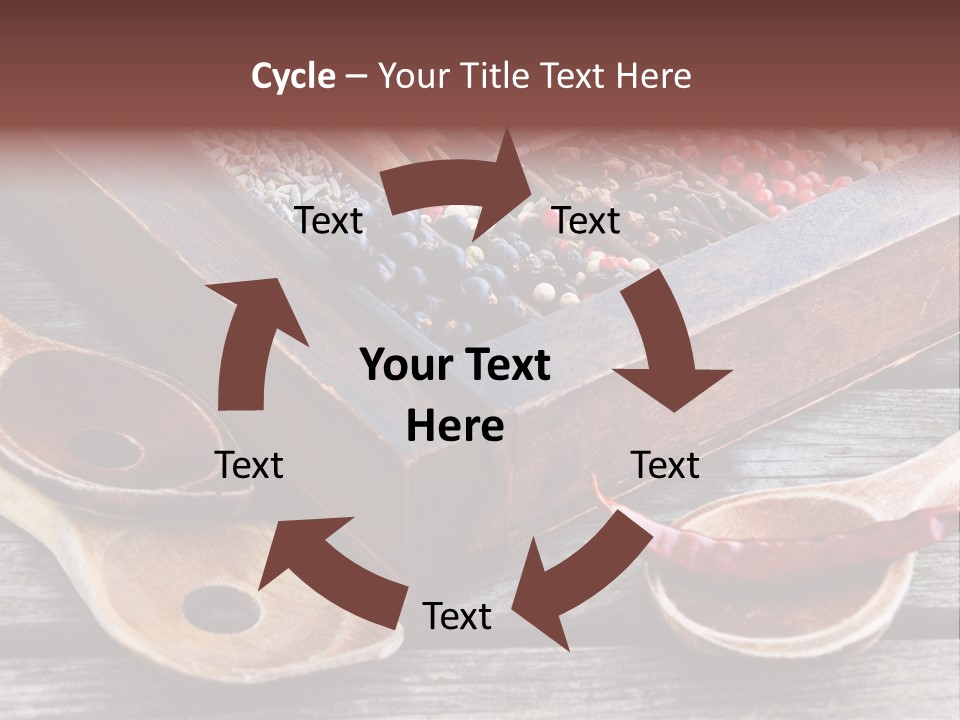 Cycle – Your Title Text Here

Text

Text

Your Text Here

Text

Text

Text